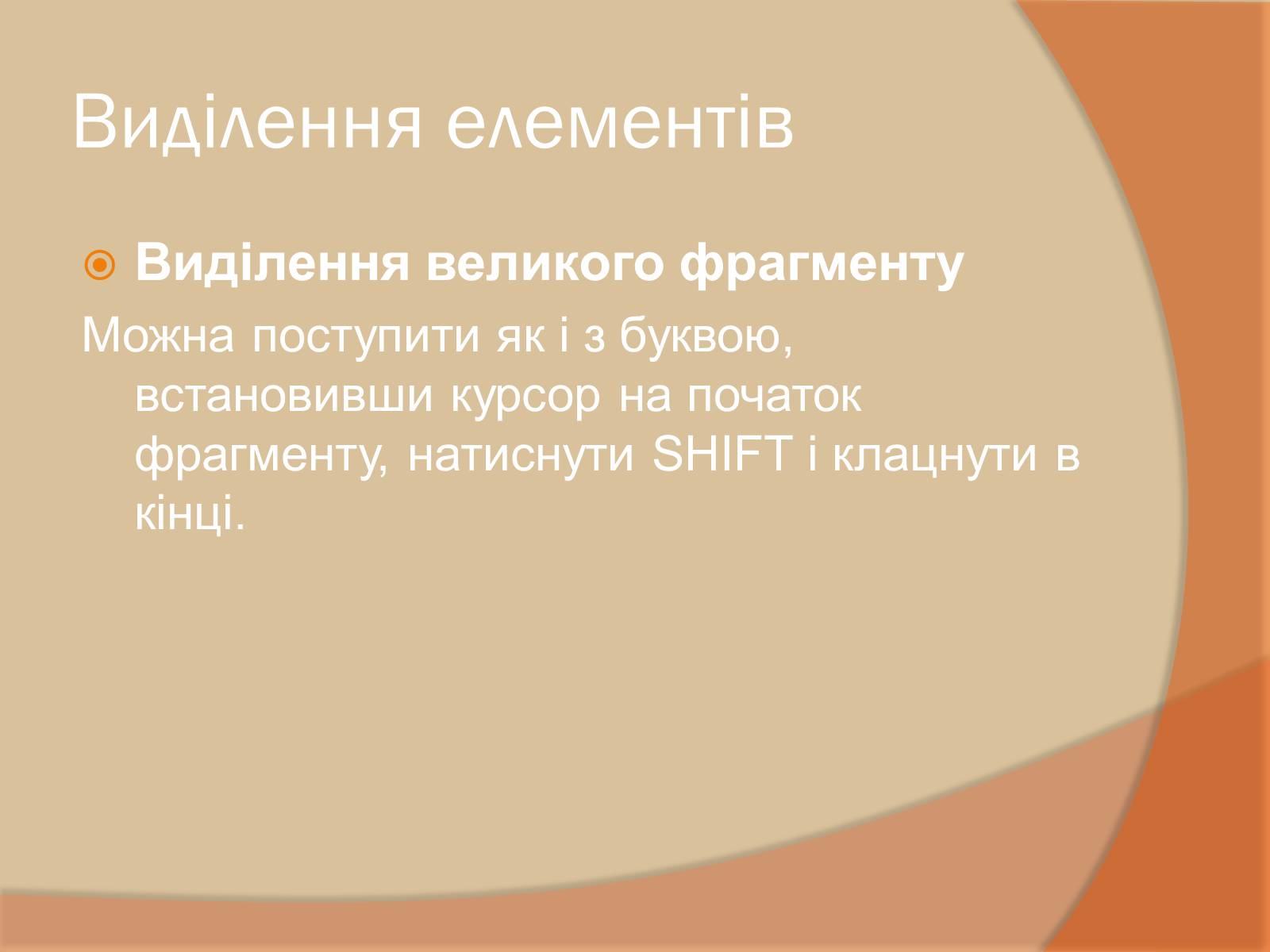 Виділення елементів

Виділення великого фрагменту

Можна поступити як і з буквою, встановивши курсор на початок фрагменту, натиснути SHIFT і клацнути в кінці.